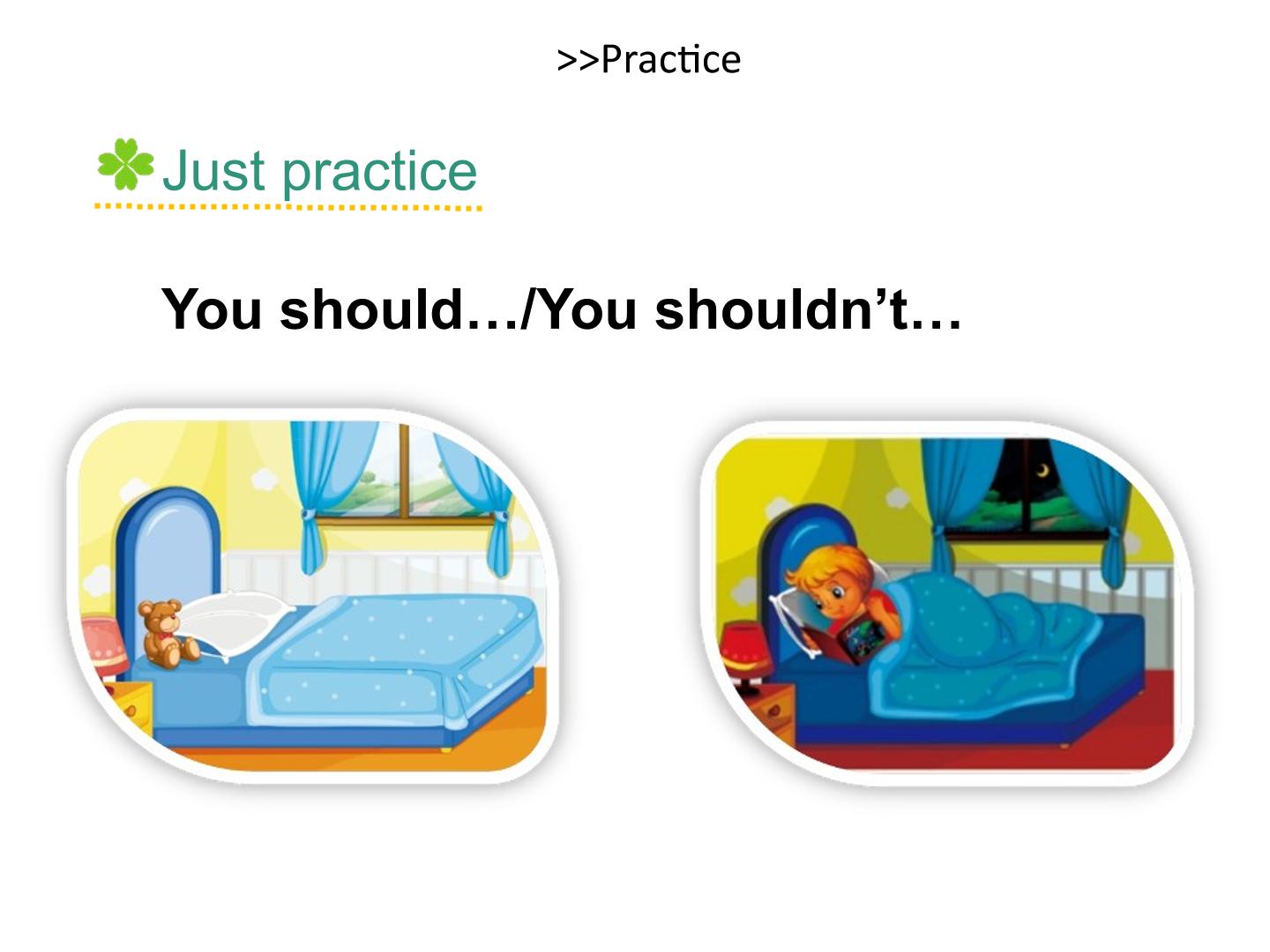 >>Practice

Just practice

You should…/You shouldn't…